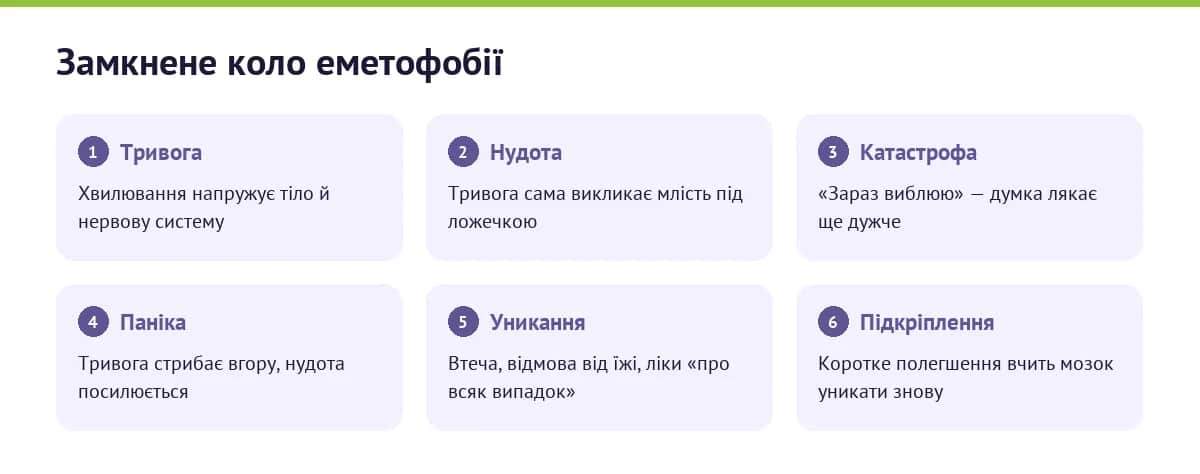 Замкнене коло еметофобії

1 Тривога
Хвилювання напружує тіло й нервову систему

2 Нудота
Тривога сама викликає млість під ложечкою

3 Катастрофа
«Зараз виблюю» — думка лякає ще дужче

4 Паніка
Тривога стрибає вгору, нудота посилюється

5 Уникання
Втеча, відмова від їжі, ліки «про всяк випадок»

6 Підкріплення
Коротке полегшення вчить мозок уникати знову